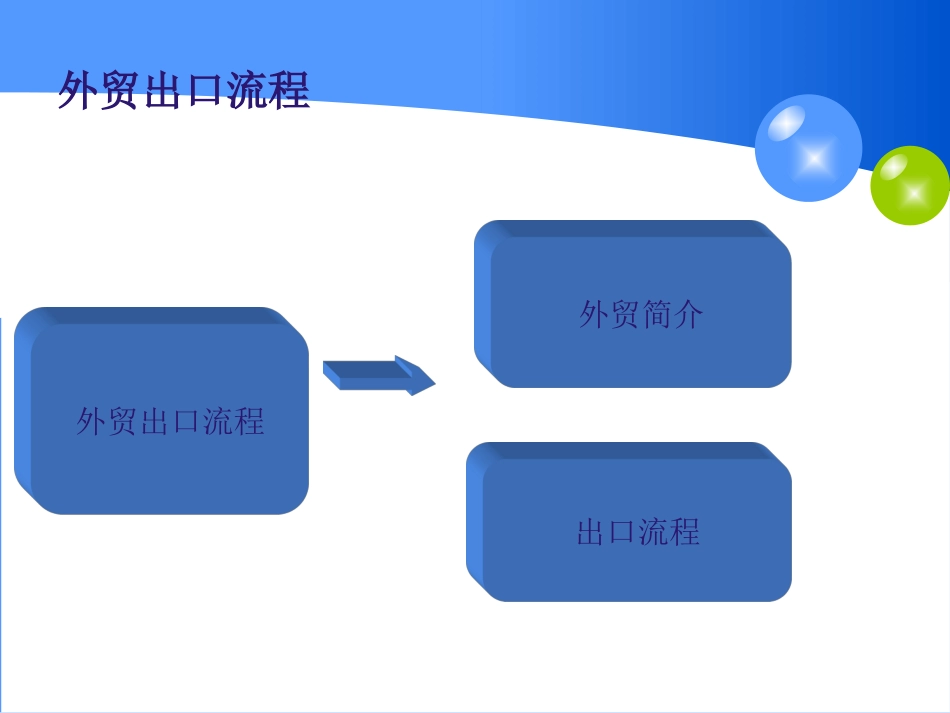 外贸出口流程

外贸出口流程

外贸简介

出口流程